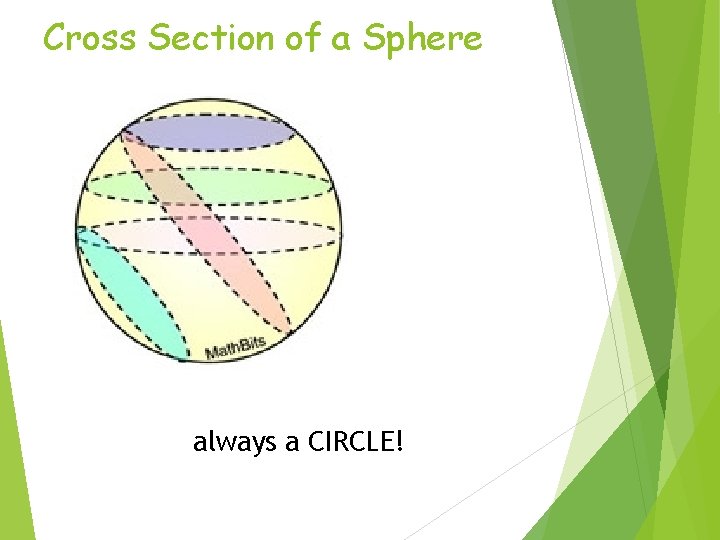 Cross Section of a Sphere

MathBits

always a CIRCLE!